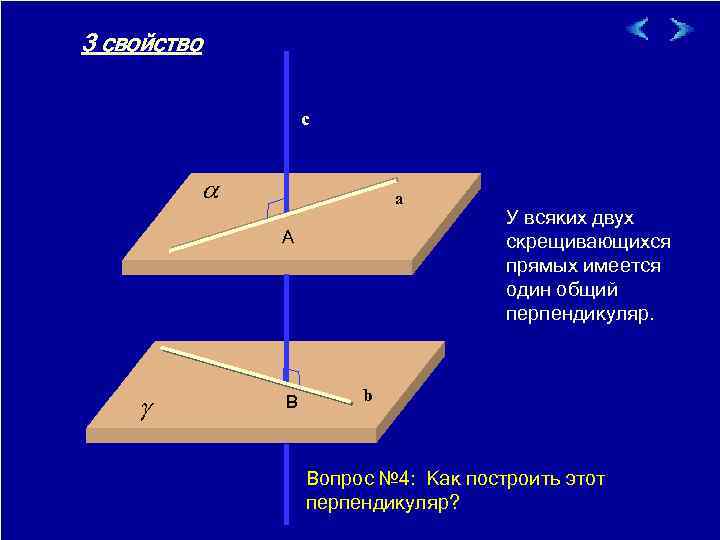 3 свойство

c

$\alpha$

a

A

У всяких двух скрещивающихся прямых имеется один общий перпендикуляр.

B

b

$\gamma$

Вопрос №4: Как построить этот перпендикуляр?